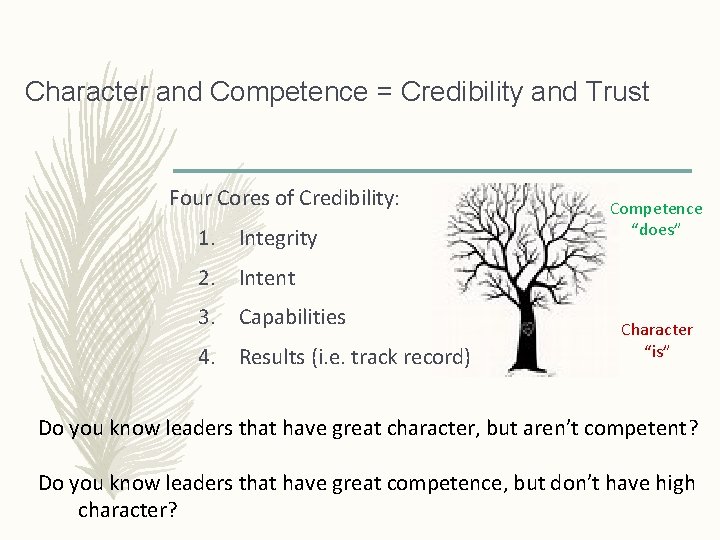 Character and Competence = Credibility and Trust

Four Cores of Credibility:

1. Integrity
2. Intent
3. Capabilities
4. Results (i.e. track record)

Competence "does"

Character "is"

Do you know leaders that have great character, but aren't competent?

Do you know leaders that have great competence, but don't have high character?